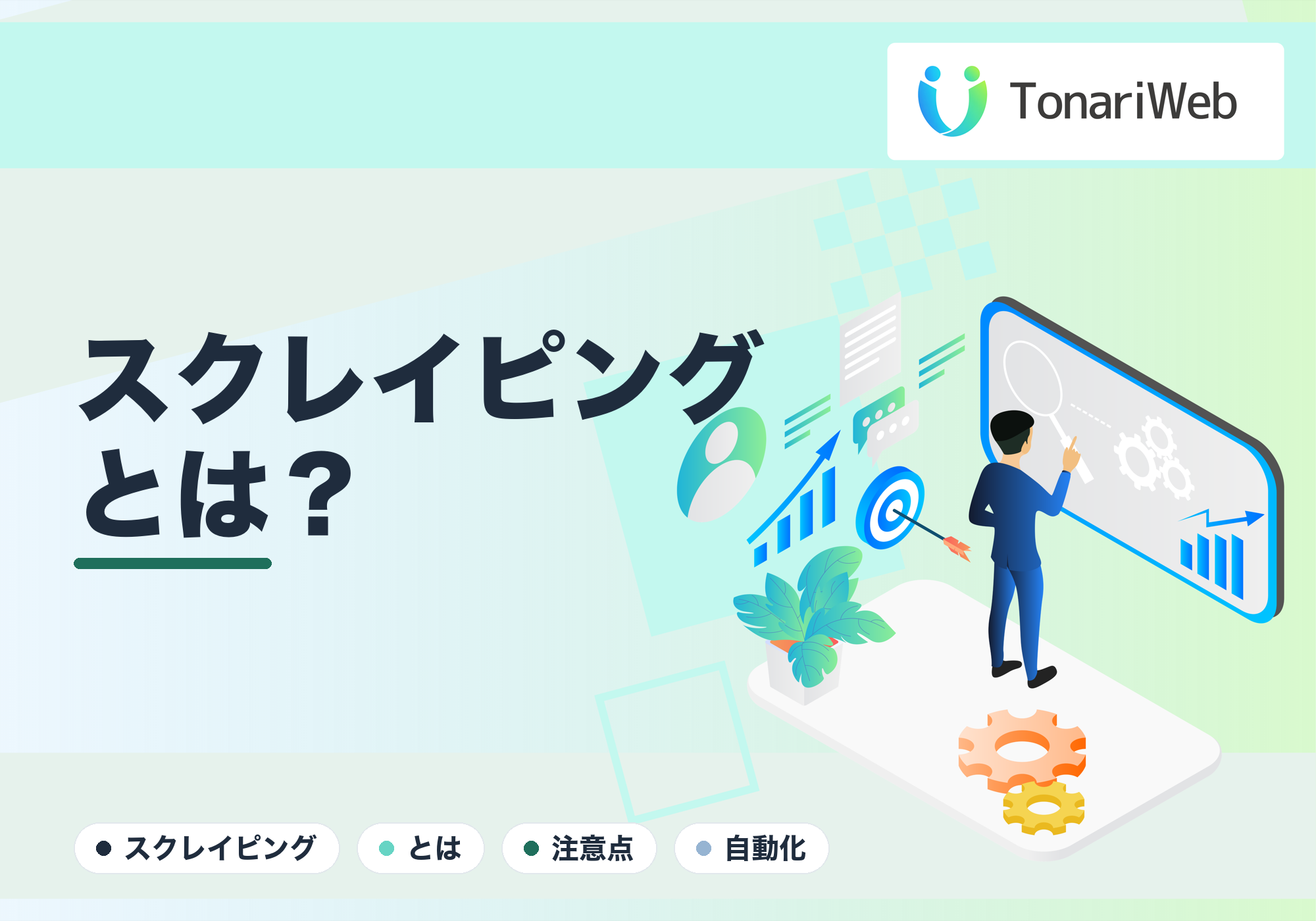 TonariWeb

スクレイピング
とは？

スクレイピング
とは
注意点
自動化